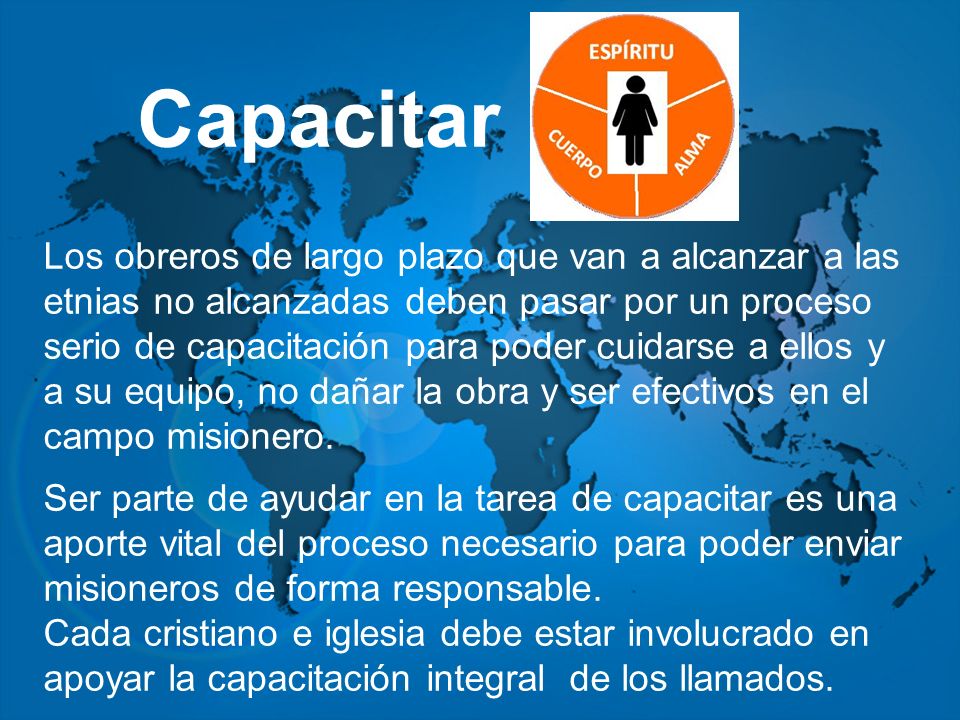 Capacitar

ESPÍRITU

CUERPO

ALMA

Los obreros de largo plazo que van a alcanzar a las etnias no alcanzadas deben pasar por un proceso serio de capacitación para poder cuidarse a ellos y a su equipo, no dañar la obra y ser efectivos en el campo misionero.

Ser parte de ayudar en la tarea de capacitar es una aporte vital del proceso necesario para poder enviar misioneros de forma responsable.
Cada cristiano e iglesia debe estar involucrado en apoyar la capacitación integral de los llamados.